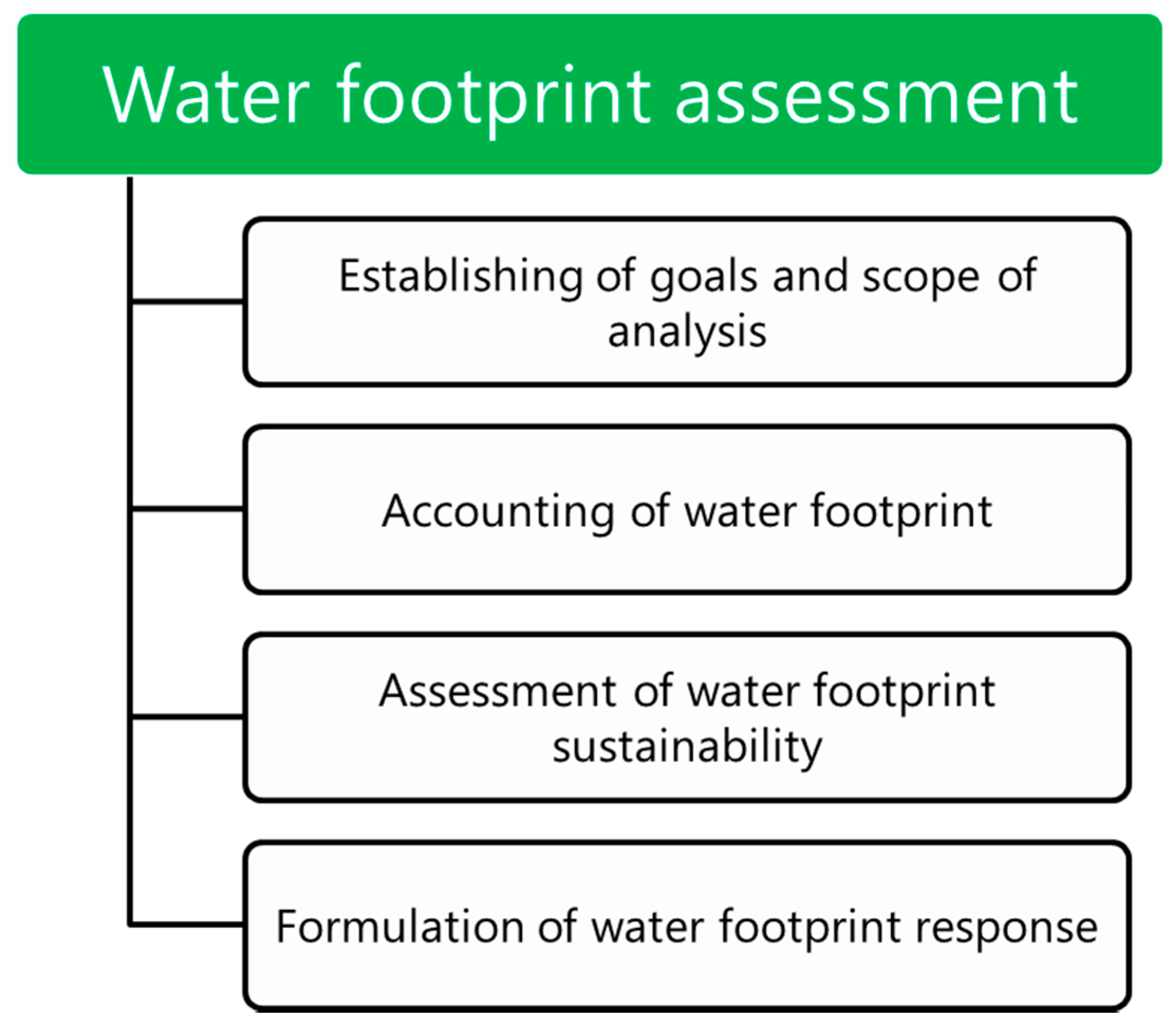 Water footprint assessment

Establishing of goals and scope of analysis

Accounting of water footprint

Assessment of water footprint sustainability

Formulation of water footprint response